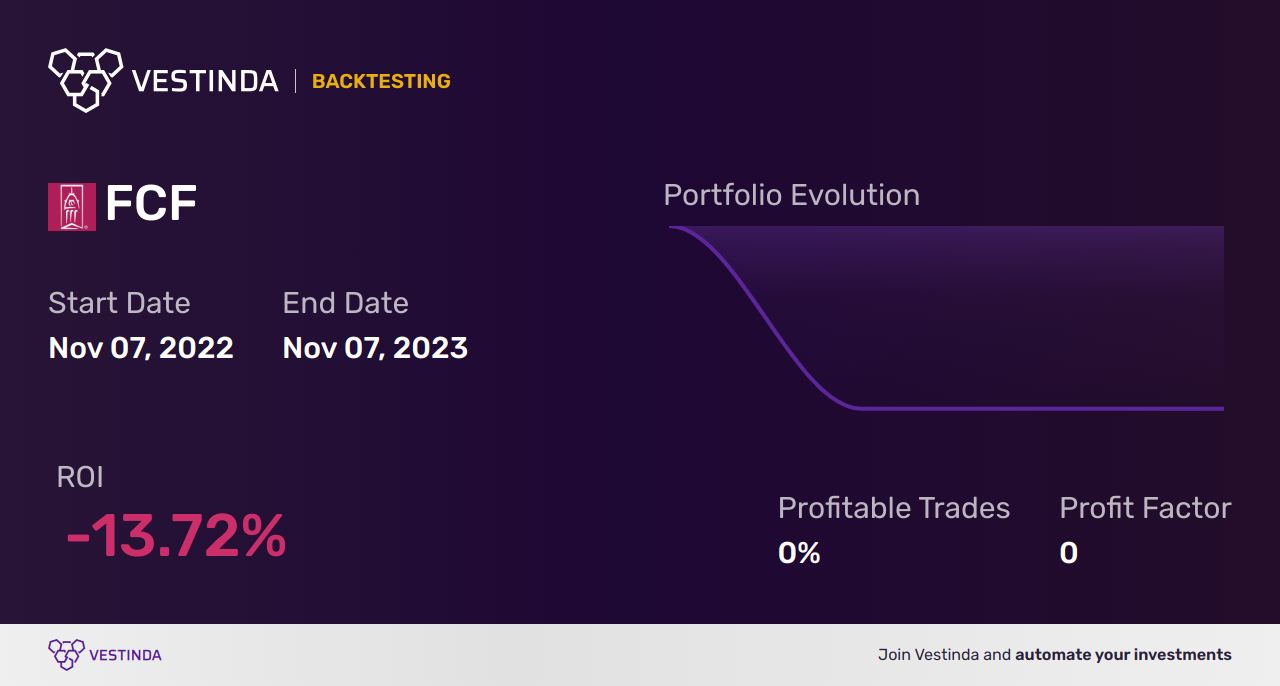 VESTINDA | BACKTESTING

FCF

Start Date
Nov 07, 2022

End Date
Nov 07, 2023

Portfolio Evolution

ROI
-13.72%

Profitable Trades
0%

Profit Factor
0

VESTINDA

Join Vestinda and automate your investments